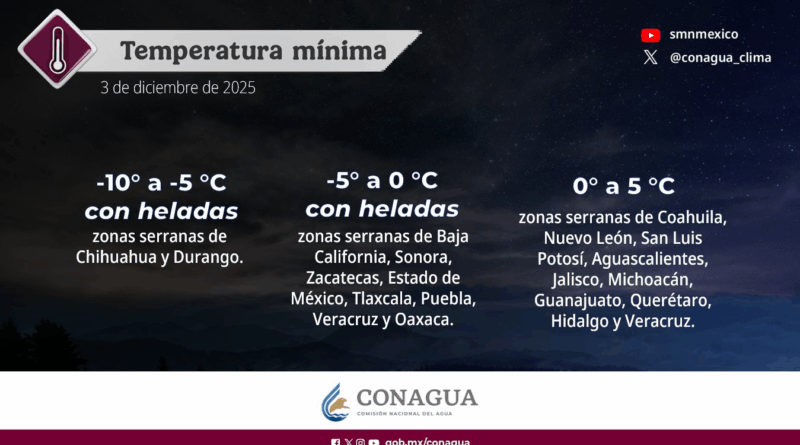 Temperatura mínima
3 de diciembre de 2025

smnmexico
@conagua_clima

-10° a -5 °C
con heladas
zonas serranas de Chihuahua y Durango.

-5° a 0 °C
con heladas
zonas serranas de Baja California, Sonora, Zacatecas, Estado de México, Tlaxcala, Puebla, Veracruz y Oaxaca.

0° a 5 °C
zonas serranas de Coahuila, Nuevo León, San Luis Potosí, Aguascalientes, Jalisco, Michoacán, Guanajuato, Querétaro, Hidalgo y Veracruz.

CONAGUA
COMISIÓN NACIONAL DEL AGUA

gob.mx/conagua